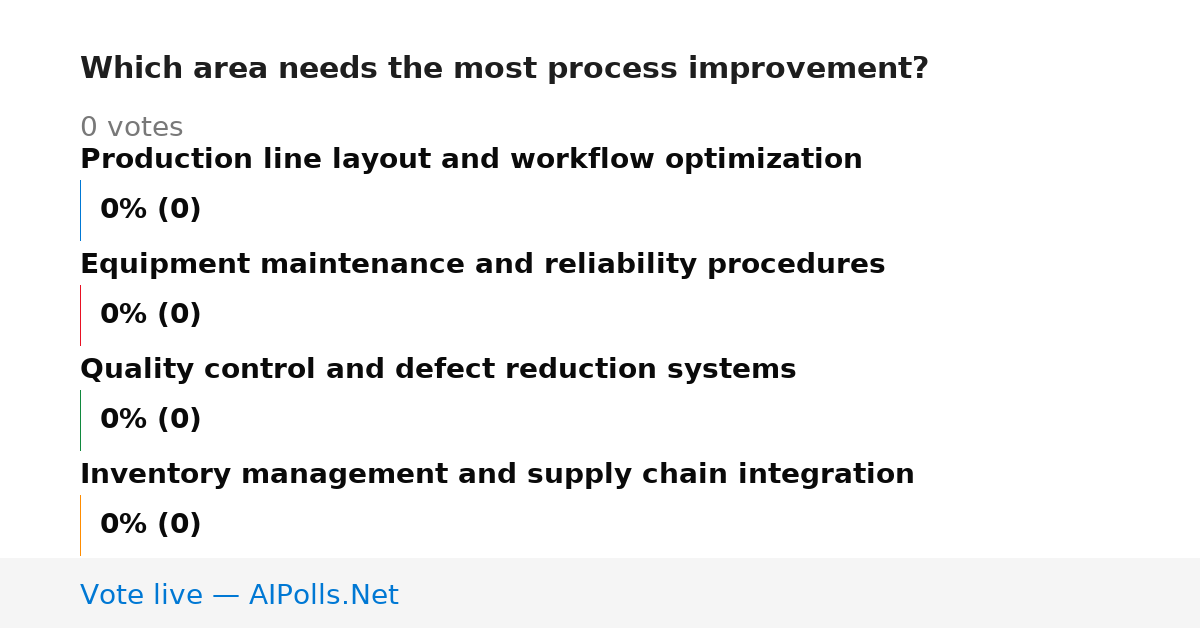 Which area needs the most process improvement?

0 votes

Production line layout and workflow optimization

0% (0)

Equipment maintenance and reliability procedures

0% (0)

Quality control and defect reduction systems

0% (0)

Inventory management and supply chain integration

0% (0)

Vote live — AIPolls.Net